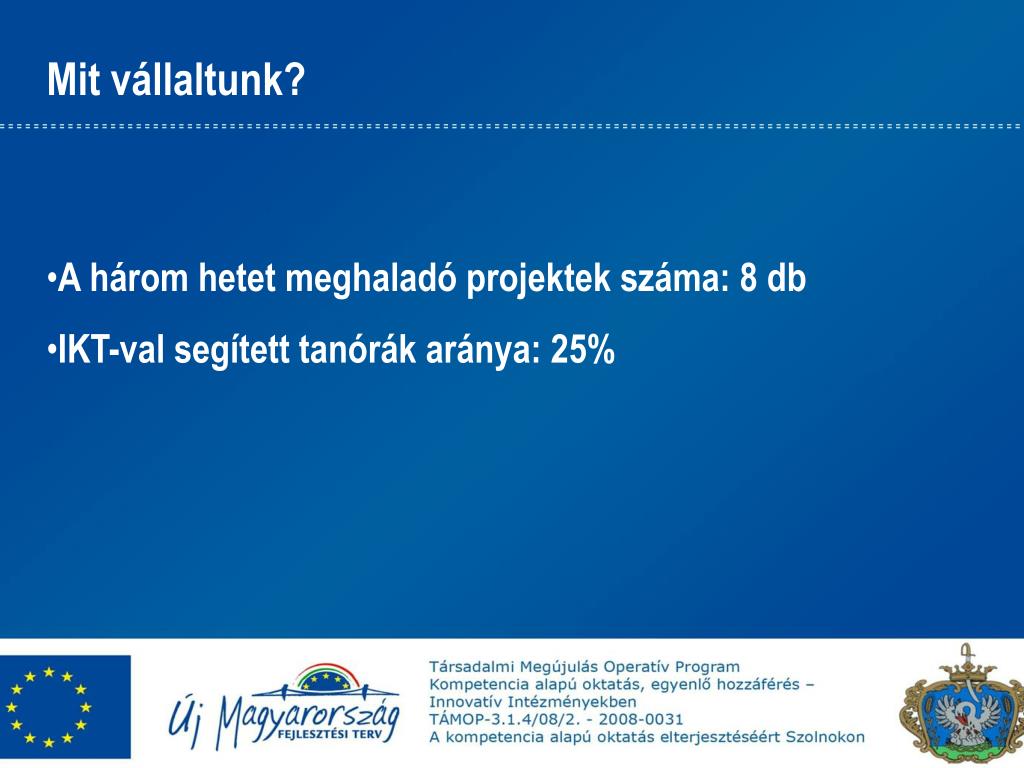 Mit vállaltunk?

•A három hetet meghaladó projektek száma: 8 db

•IKT-val segített tanórák aránya: 25%

Új Magyarország
FEJLESZTÉSI TERV

Társadalmi Megújulás Operatív Program
Kompetencia alapú oktatás, egyenlő hozzáférés – Innovatív Intézményekben
TÁMOP-3.1.4/08/2. - 2008-0031
A kompetencia alapú oktatás elterjesztéséért Szolnokon